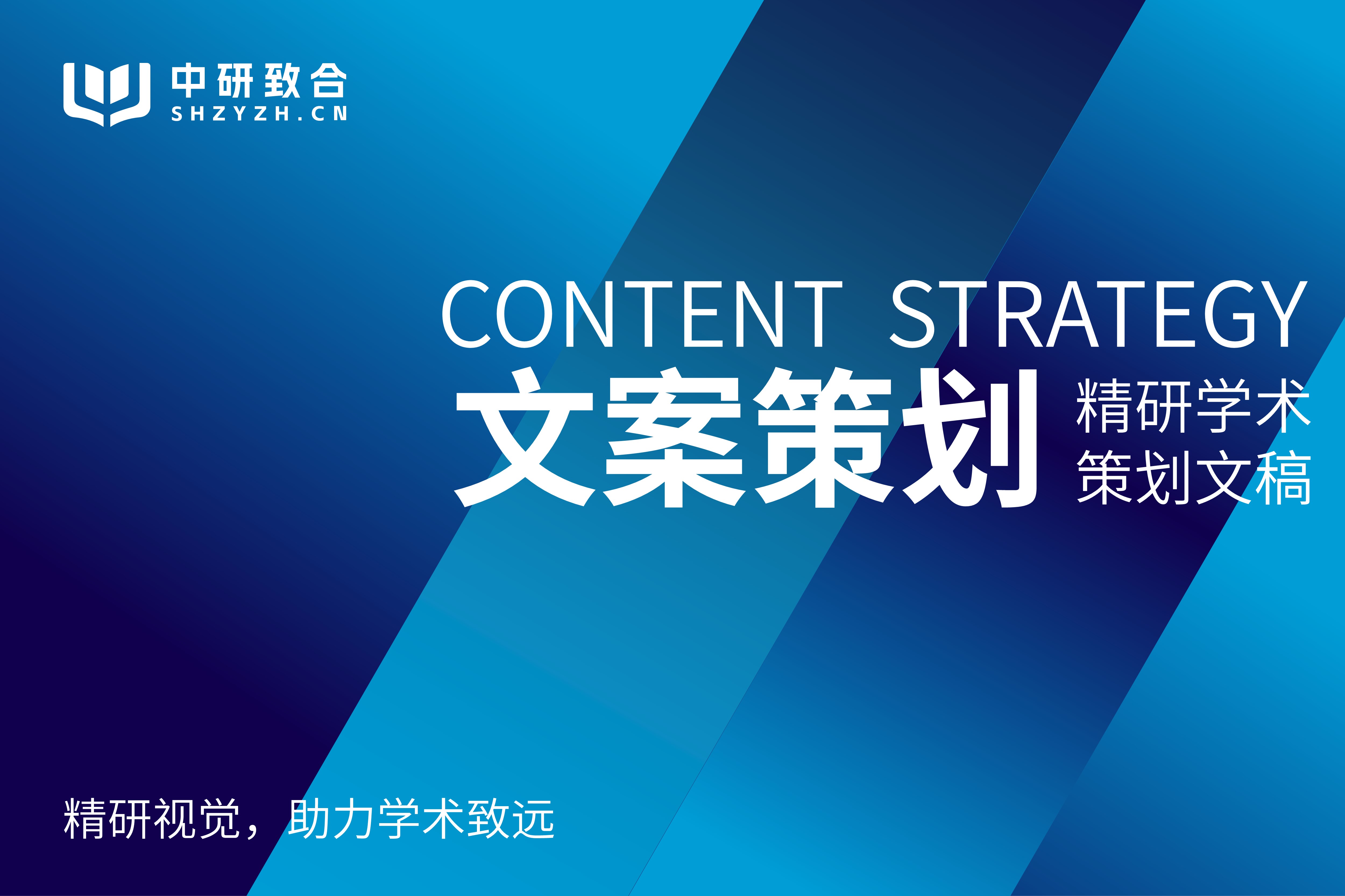 中研致合
SHZYZH.CN

CONTENT STRATEGY

文案策划

精研学术
策划文稿

精研视觉，助力学术致远